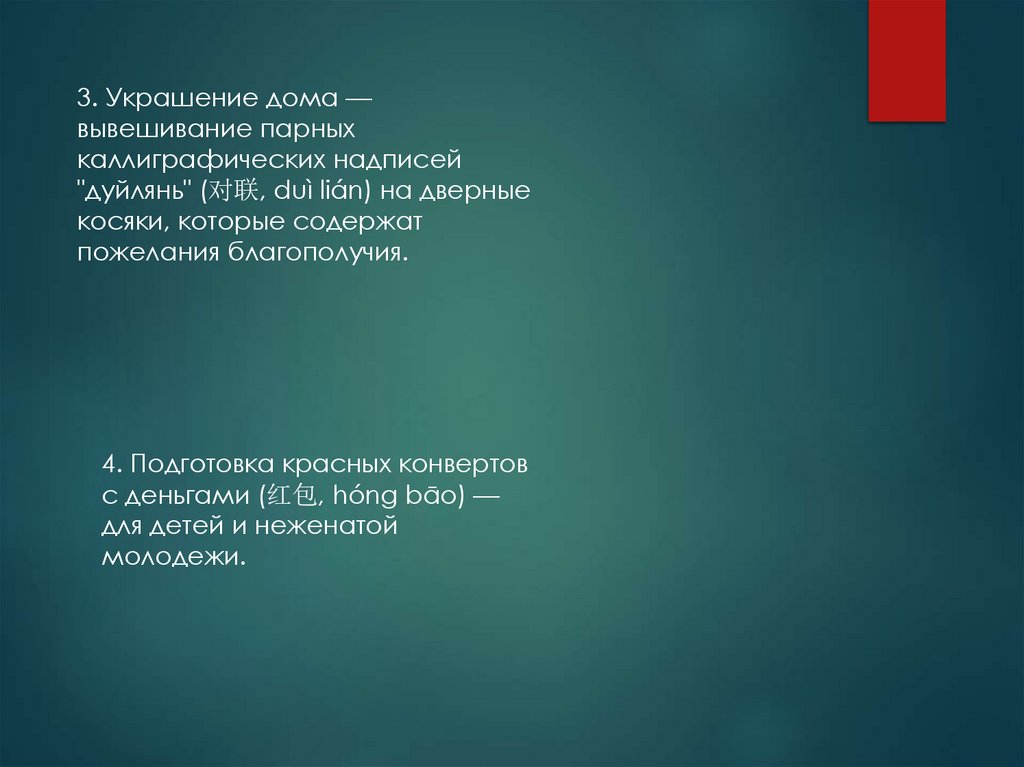 3. Украшение дома — вывешивание парных каллиграфических надписей "дуйлянь" (对联, duì lián) на дверные косяки, которые содержат пожелания благополучия.

4. Подготовка красных конвертов с деньгами (红包, hóng bāo) — для детей и неженатой молодежи.